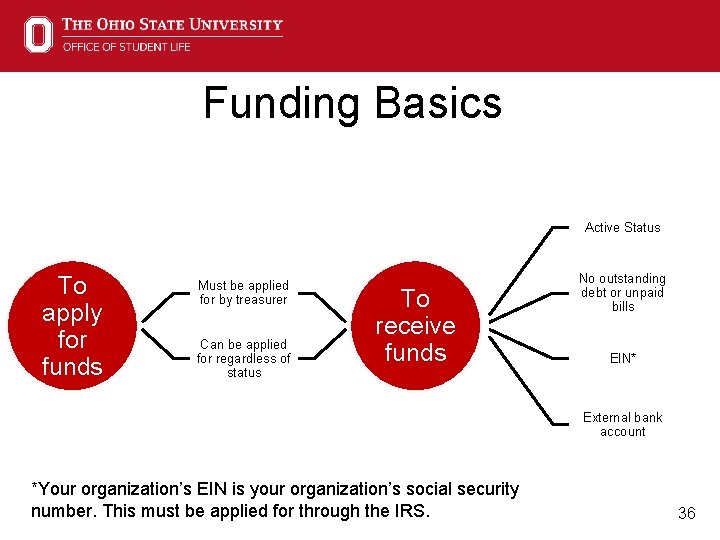 THE OHIO STATE UNIVERSITY
OFFICE OF STUDENT LIFE

Funding Basics

To apply for funds

Must be applied for by treasurer

Can be applied for regardless of status

To receive funds

Active Status

No outstanding debt or unpaid bills

EIN*

External bank account

*Your organization's EIN is your organization's social security number. This must be applied for through the IRS.

36